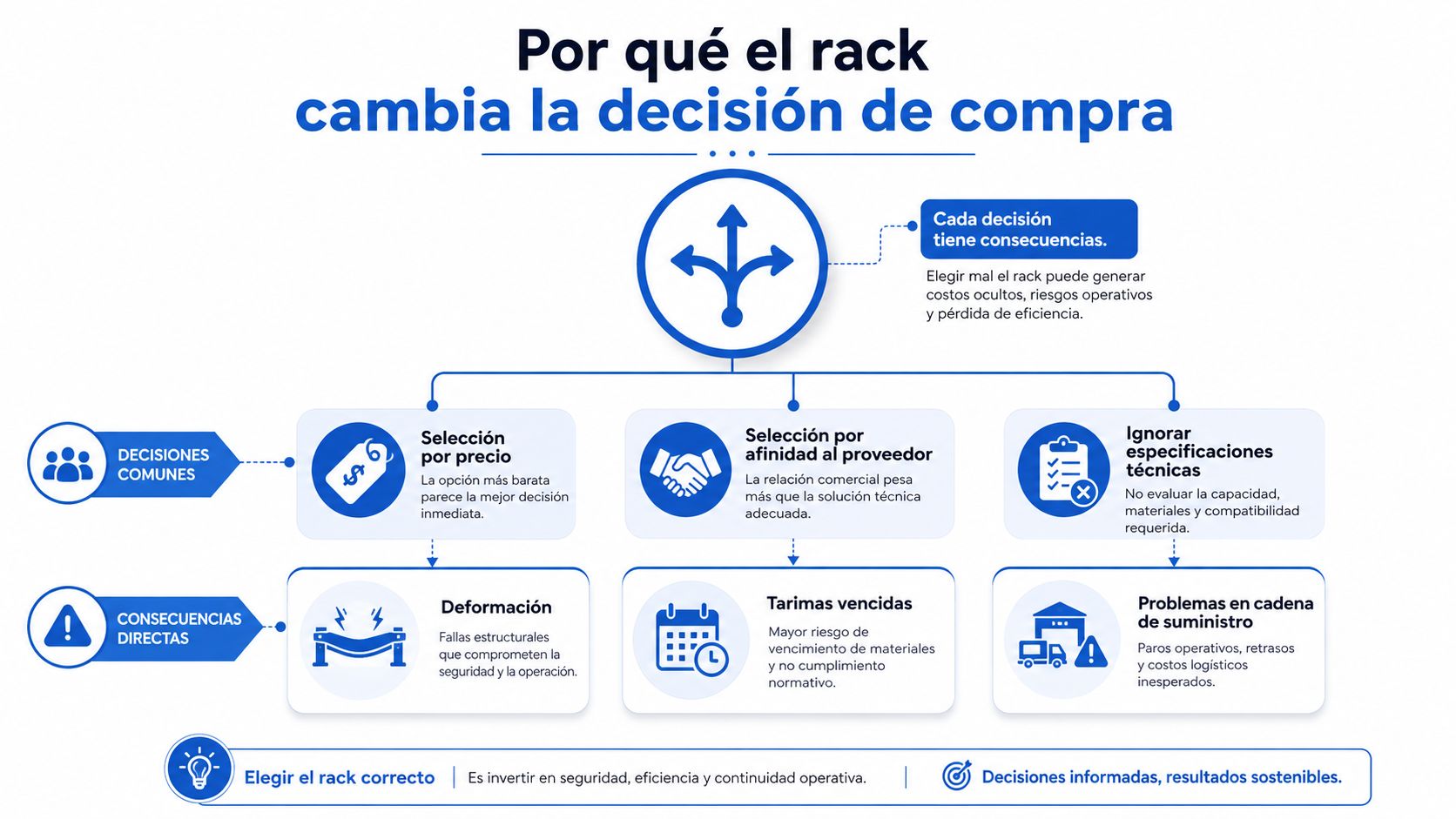 Por qué el rack
cambia la decisión de compra

Cada decisión tiene consecuencias.

Elegir mal el rack puede generar costos ocultos, riesgos operativos y pérdida de eficiencia.

DECISIONES COMUNES

Selección por precio
La opción más barata parece la mejor decisión inmediata.

Selección por afinidad al proveedor
La relación comercial pesa más que la solución técnica adecuada.

Ignorar especificaciones técnicas
No evaluar la capacidad, materiales y compatibilidad requerida.

CONSECUENCIAS DIRECTAS

Deformación
Fallas estructurales que comprometen la seguridad y la operación.

Tarimas vencidas
Mayor riesgo de vencimiento de materiales y no cumplimiento normativo.

Problemas en cadena de suministro
Paros operativos, retrasos y costos logísticos inesperados.

Elegir el rack correcto | Es invertir en seguridad, eficiencia y continuidad operativa. | Decisiones informadas, resultados sostenibles.